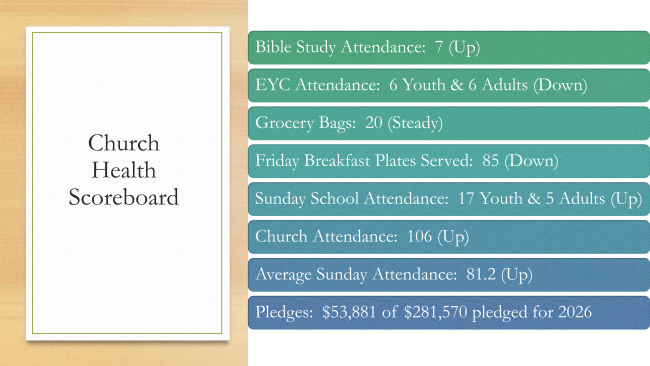 Church Health Scoreboard

Bible Study Attendance: 7 (Up)

EYC Attendance: 6 Youth & 6 Adults (Down)

Grocery Bags: 20 (Steady)

Friday Breakfast Plates Served: 85 (Down)

Sunday School Attendance: 17 Youth & 5 Adults (Up)

Church Attendance: 106 (Up)

Average Sunday Attendance: 81.2 (Up)

Pledges: \$53,881 of \$281,570 pledged for 2026